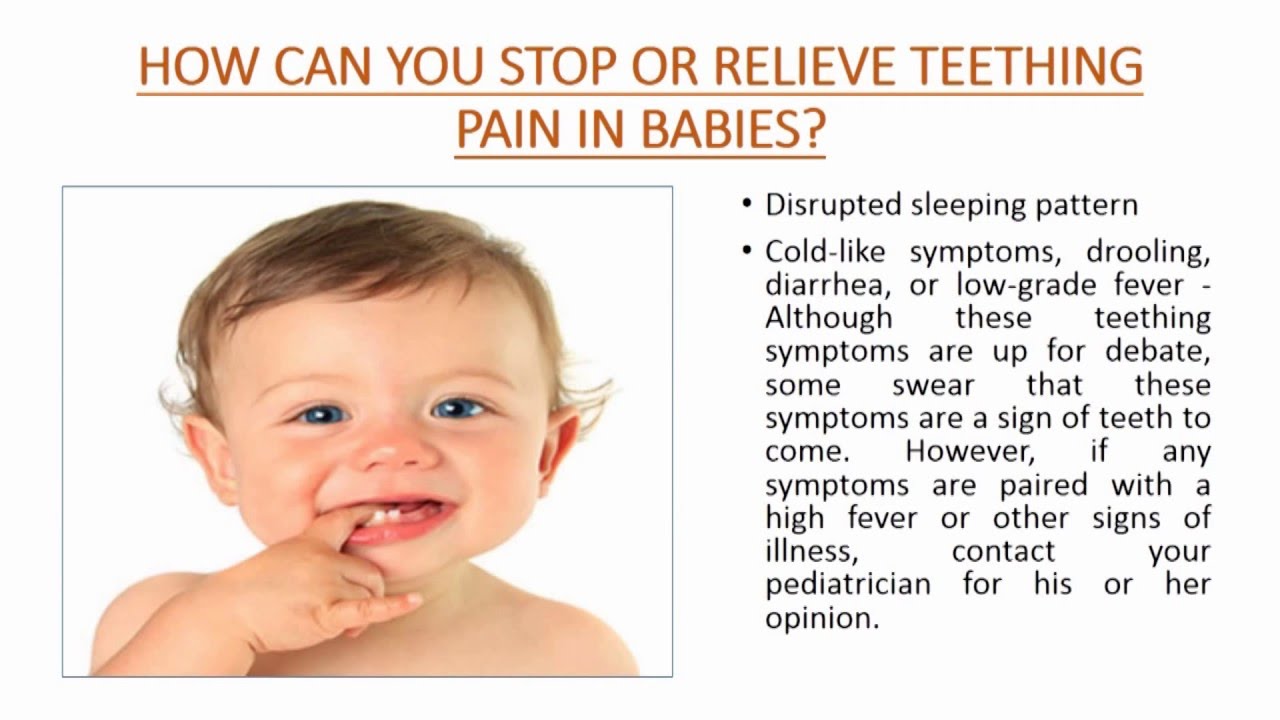 HOW CAN YOU STOP OR RELIEVE TEETHING PAIN IN BABIES?

• Disrupted sleeping pattern

• Cold-like symptoms, drooling, diarrhea, or low-grade fever - Although these teething symptoms are up for debate, some swear that these symptoms are a sign of teeth to come. However, if any symptoms are paired with a high fever or other signs of illness, contact your pediatrician for his or her opinion.